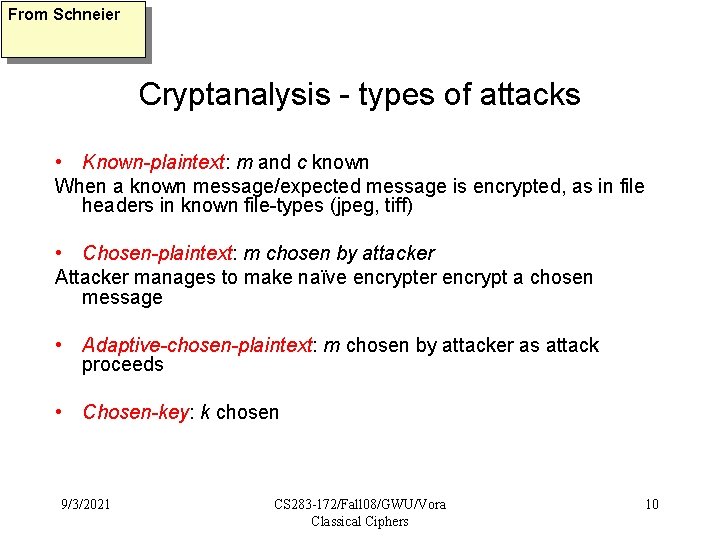 From Schneier

Cryptanalysis - types of attacks

• Known-plaintext: m and c known

When a known message/expected message is encrypted, as in file headers in known file-types (jpeg, tiff)

• Chosen-plaintext: m chosen by attacker

Attacker manages to make naïve encrypter encrypt a chosen message

• Adaptive-chosen-plaintext: m chosen by attacker as attack proceeds

• Chosen-key: k chosen

9/3/2021

CS283-172/Fall08/GWU/Vora
Classical Ciphers

10